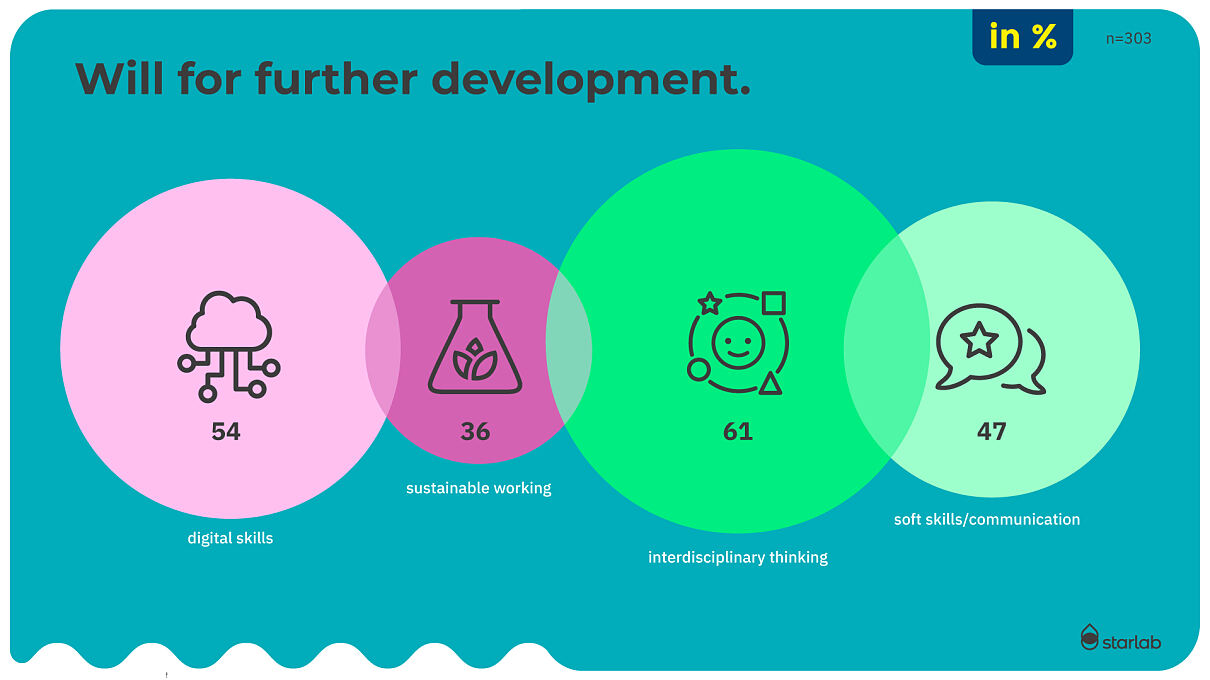 in %

n=303

Will for further development.

54

digital skills

36

sustainable working

61

interdisciplinary thinking

47

soft skills/communication

starlab